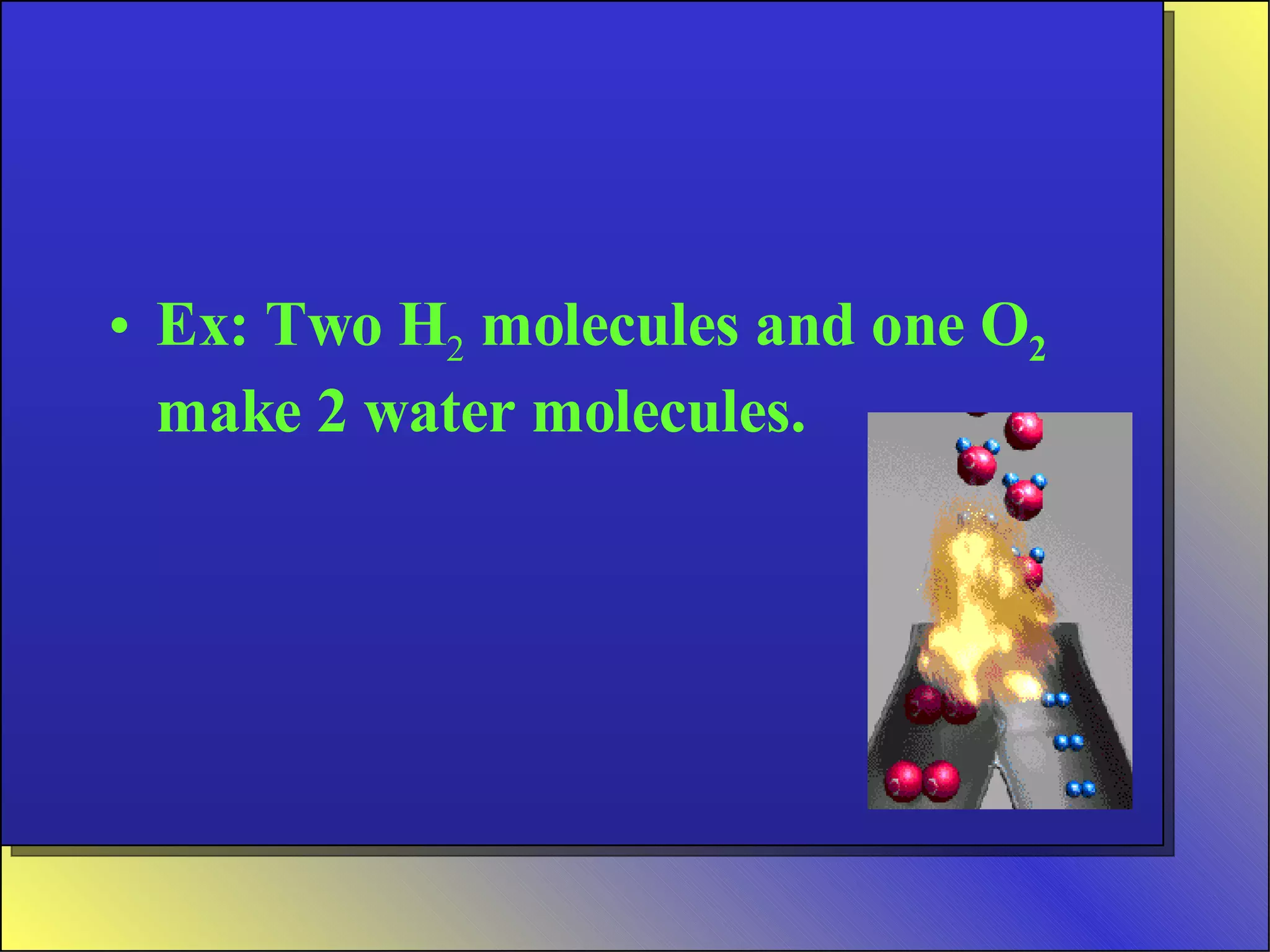 • Ex: Two $H_2$ molecules and one $O_2$ make 2 water molecules.